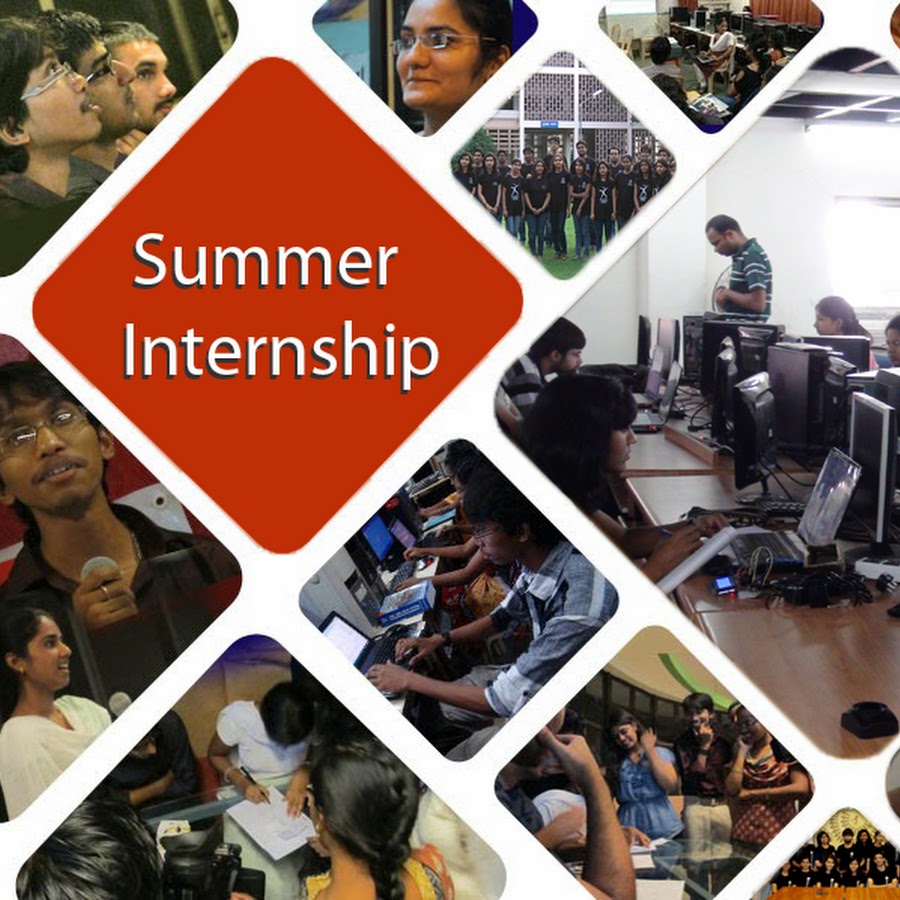 Summer Internship